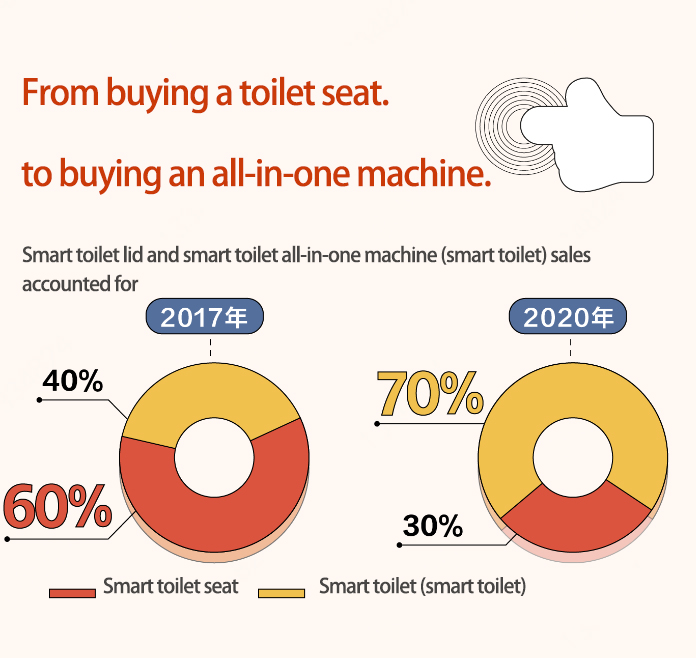 From buying a toilet seat.

to buying an all-in-one machine.

Smart toilet lid and smart toilet all-in-one machine (smart toilet) sales accounted for

2017年

40%

60%

2020年

70%

30%

Smart toilet seat

Smart toilet (smart toilet)